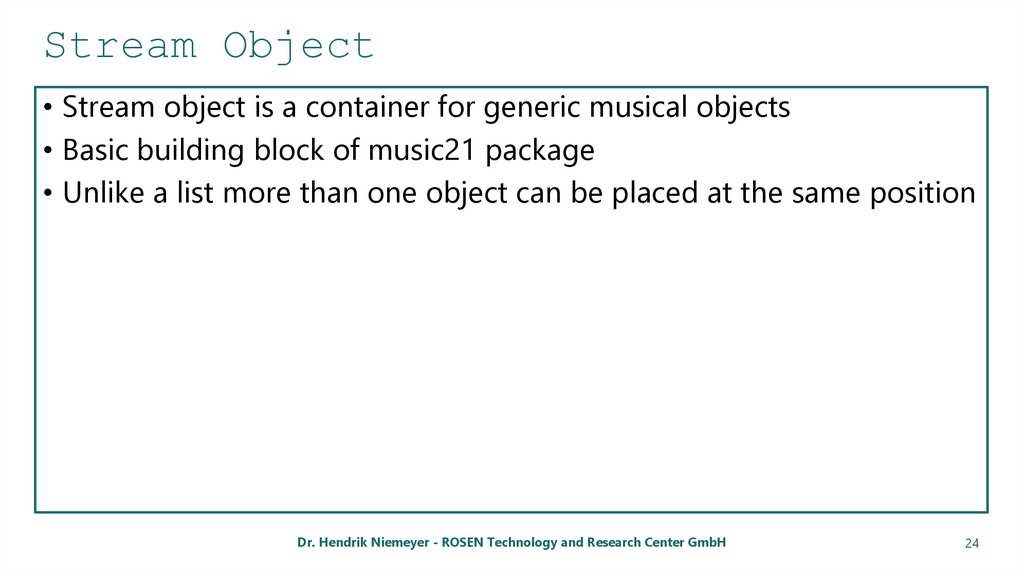 Stream Object

• Stream object is a container for generic musical objects
• Basic building block of music21 package
• Unlike a list more than one object can be placed at the same position

Dr. Hendrik Niemeyer - ROSEN Technology and Research Center GmbH

24